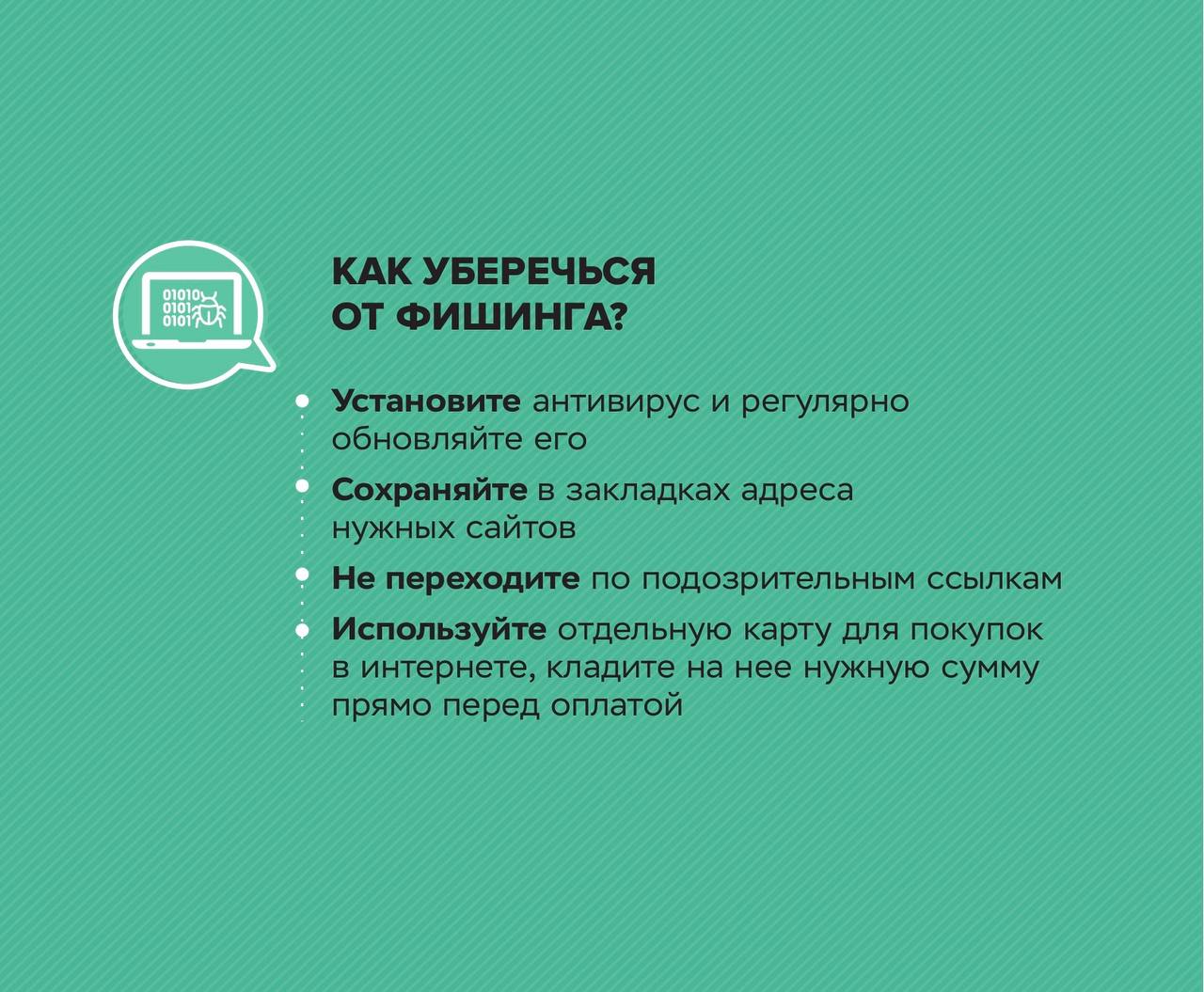 01010
0101
0101

КАК УБЕРЕЧЬСЯ ОТ ФИШИНГА?

Установите антивирус и регулярно обновляйте его

Сохраняйте в закладках адреса нужных сайтов

Не переходите по подозрительным ссылкам

Используйте отдельную карту для покупок в интернете, кладите на нее нужную сумму прямо перед оплатой